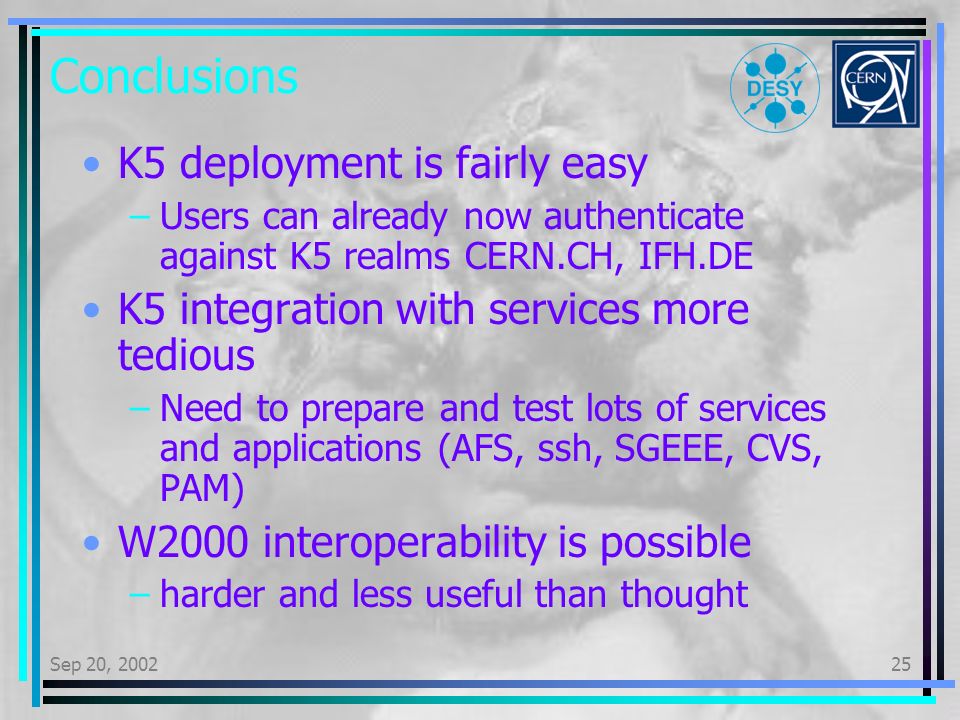 Conclusions

DESY

CERN

• K5 deployment is fairly easy
– Users can already now authenticate against K5 realms CERN.CH, IFH.DE

• K5 integration with services more tedious
– Need to prepare and test lots of services and applications (AFS, ssh, SGEEE, CVS, PAM)

• W2000 interoperability is possible
– harder and less useful than thought

Sep 20, 2002

25